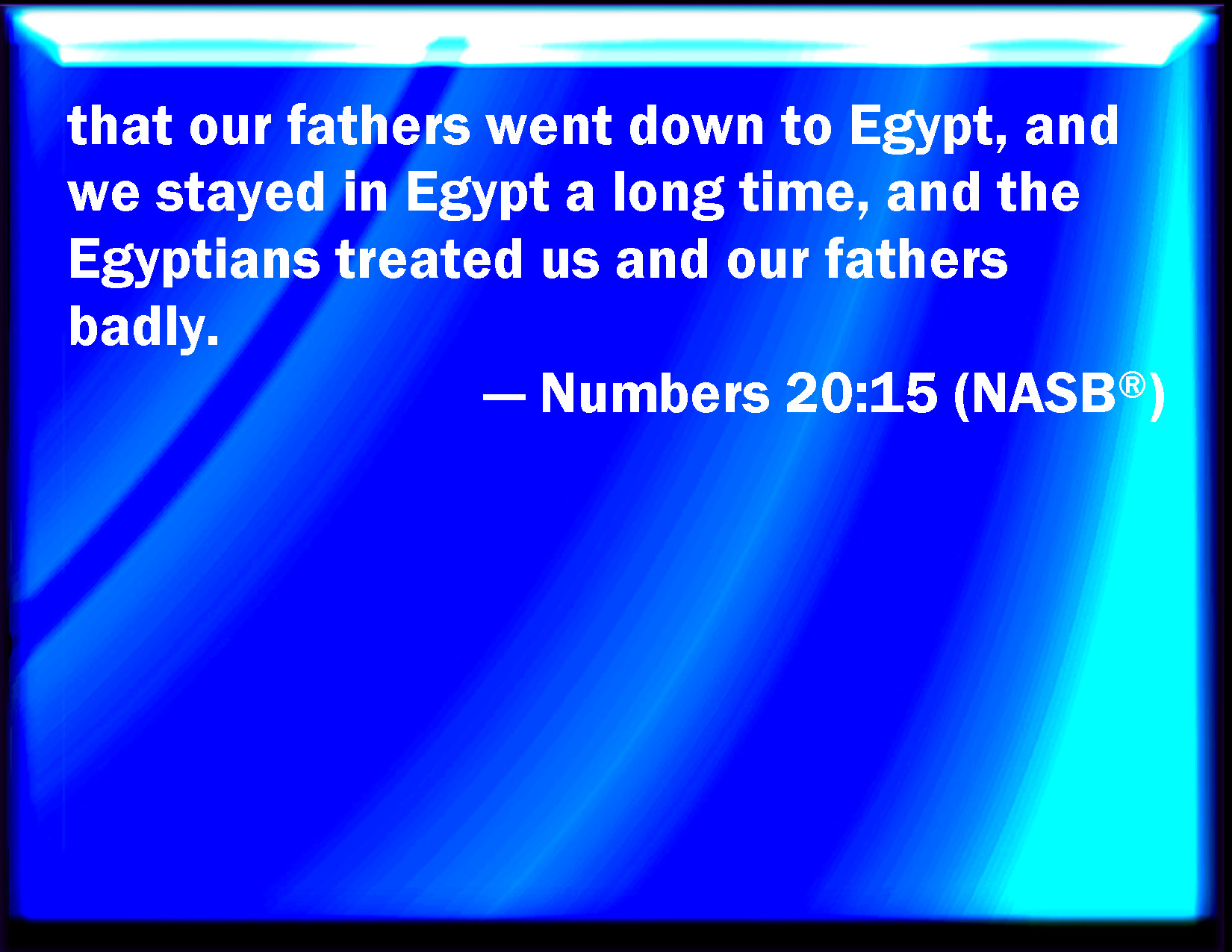 that our fathers went down to Egypt, and we stayed in Egypt a long time, and the Egyptians treated us and our fathers badly.

— Numbers 20:15 (NASB®)